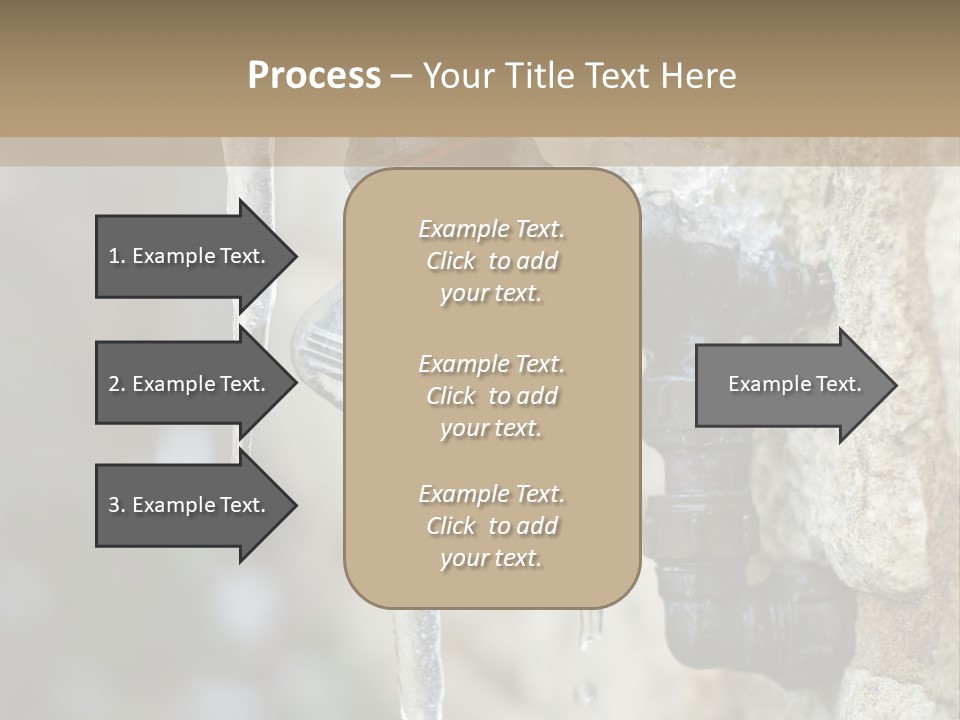 Process – Your Title Text Here

1. Example Text.

2. Example Text.

3. Example Text.

Example Text. Click to add your text.

Example Text. Click to add your text.

Example Text. Click to add your text.

Example Text.